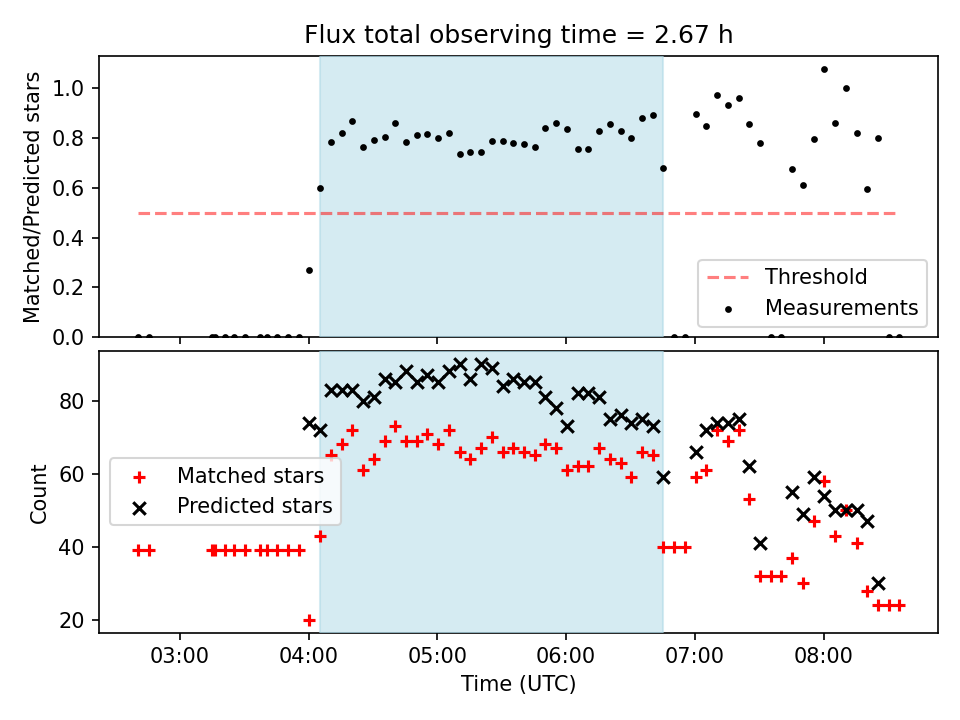 Flux total observing time = 2.67 h

Matched/Predicted stars

1.0
0.8
0.6
0.4
0.2
0.0

Threshold
Measurements

Count

80
60
40
20

Matched stars
Predicted stars

03:00
04:00
05:00
06:00
07:00
08:00

Time (UTC)